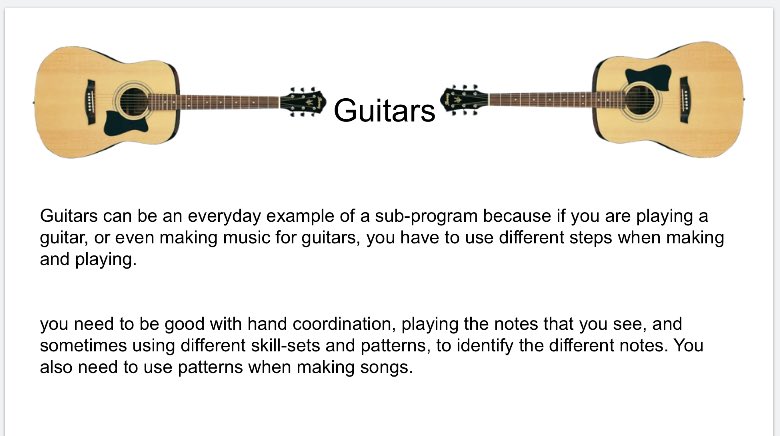 Guitars

Guitars can be an everyday example of a sub-program because if you are playing a guitar, or even making music for guitars, you have to use different steps when making and playing.

you need to be good with hand coordination, playing the notes that you see, and sometimes using different skill-sets and patterns, to identify the different notes. You also need to use patterns when making songs.